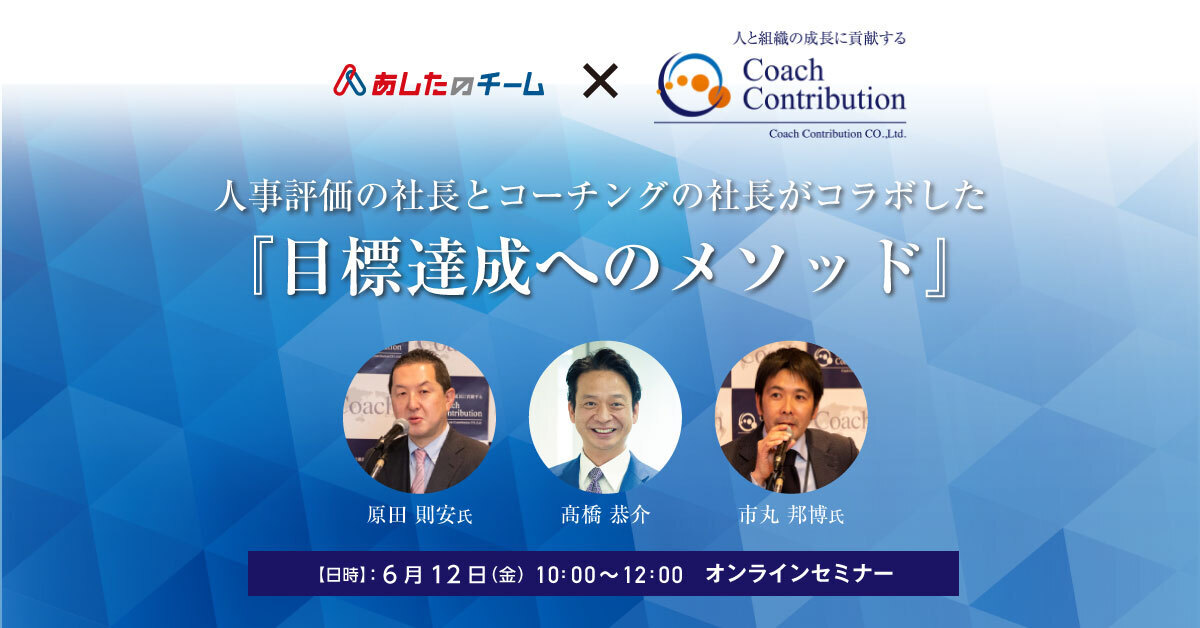 あしたのチーム × 人と組織の成長に貢献する Coach Contribution Coach Contribution CO.,Ltd.

人事評価の社長とコーチングの社長がコラボした

『目標達成へのメソッド』

原田 則安氏

高橋 恭介

市丸 邦博氏

【日時】：6月12日（金） 10：00～12：00 オンラインセミナー